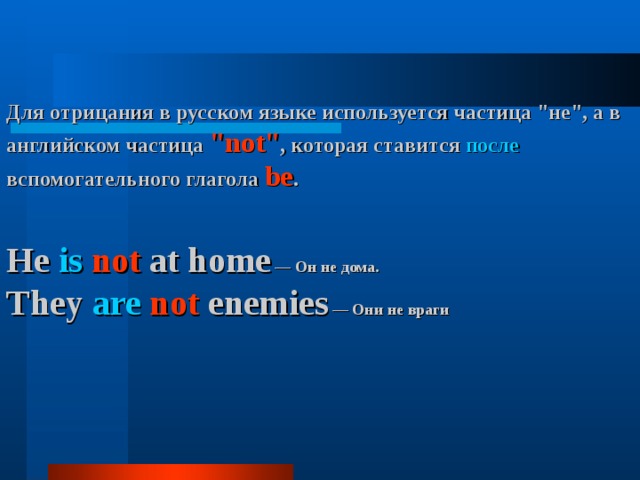 Для отрицания в русском языке используется частица "не", а в английском частица "not", которая ставится после вспомогательного глагола be.

He is not at home — Он не дома.
They are not enemies — Они не враги